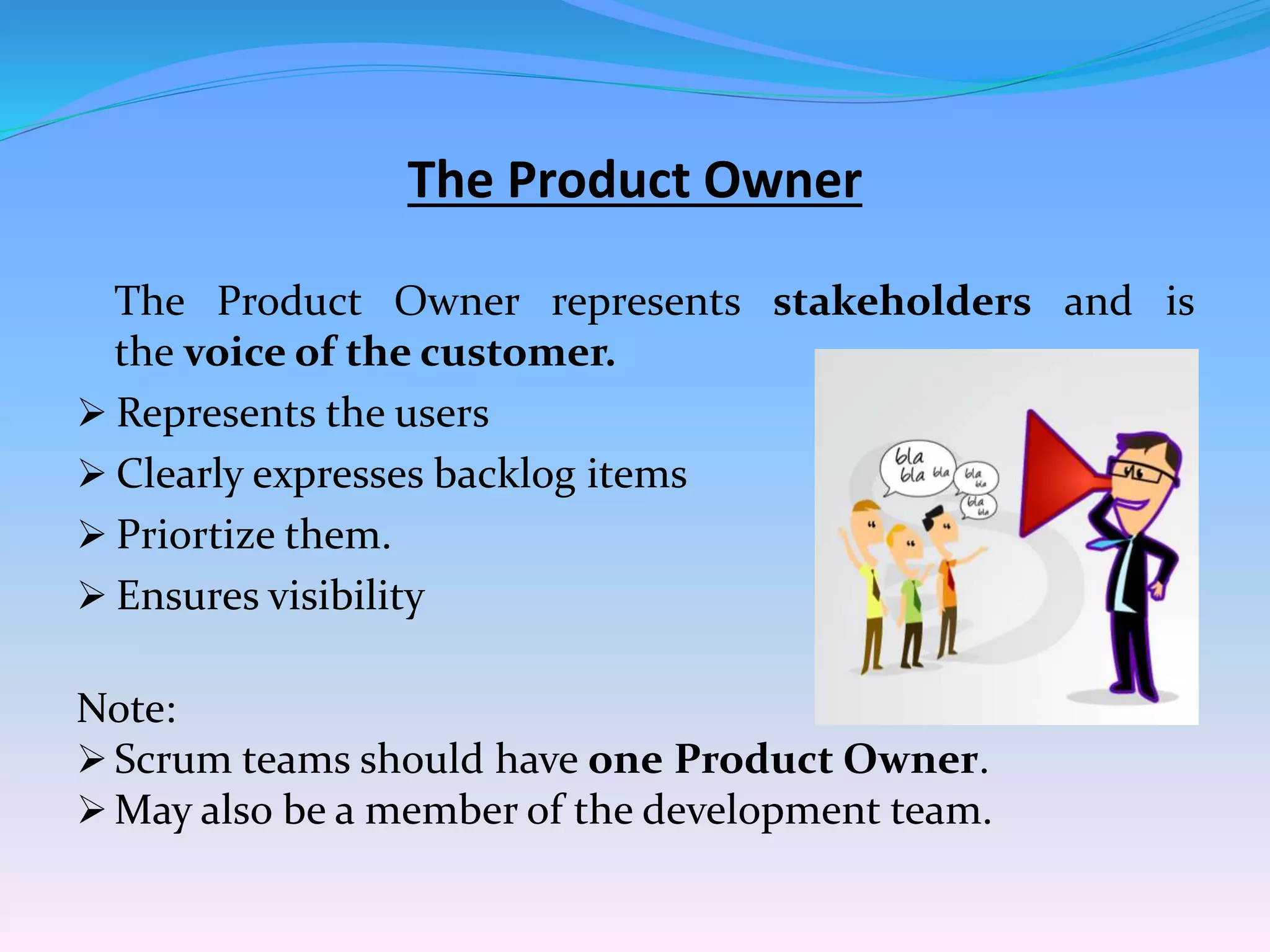 The Product Owner

The Product Owner represents stakeholders and is the voice of the customer.

➢ Represents the users
➢ Clearly expresses backlog items
➢ Priortize them.
➢ Ensures visibility

bla bla bla bla bla bla bla

Note:
➢ Scrum teams should have one Product Owner.
➢ May also be a member of the development team.